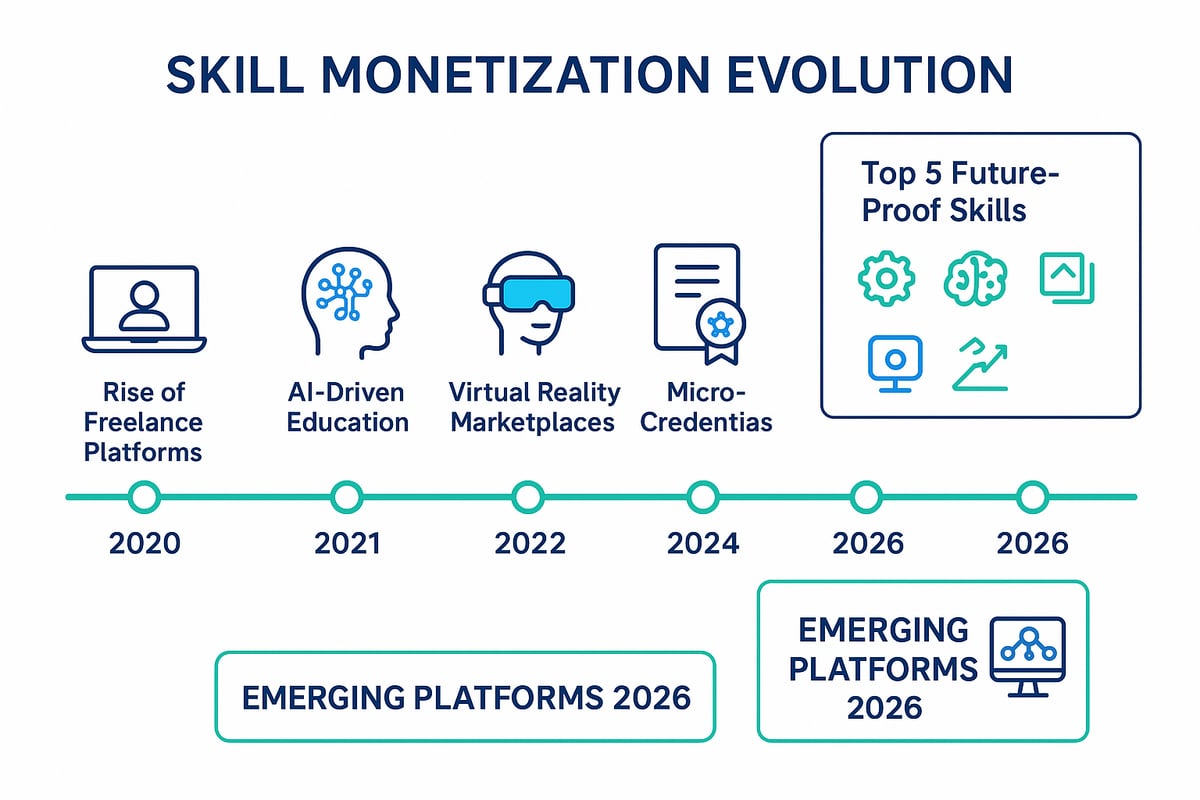 SKILL MONETIZATION EVOLUTION

Top 5 Future-Proof Skills

Rise of Freelance Platforms

AI-Driven Education

Virtual Reality Marketplaces

Micro-Credentias

2020

2021

2022

2024

2026

2026

EMERGING PLATFORMS 2026

EMERGING PLATFORMS 2026